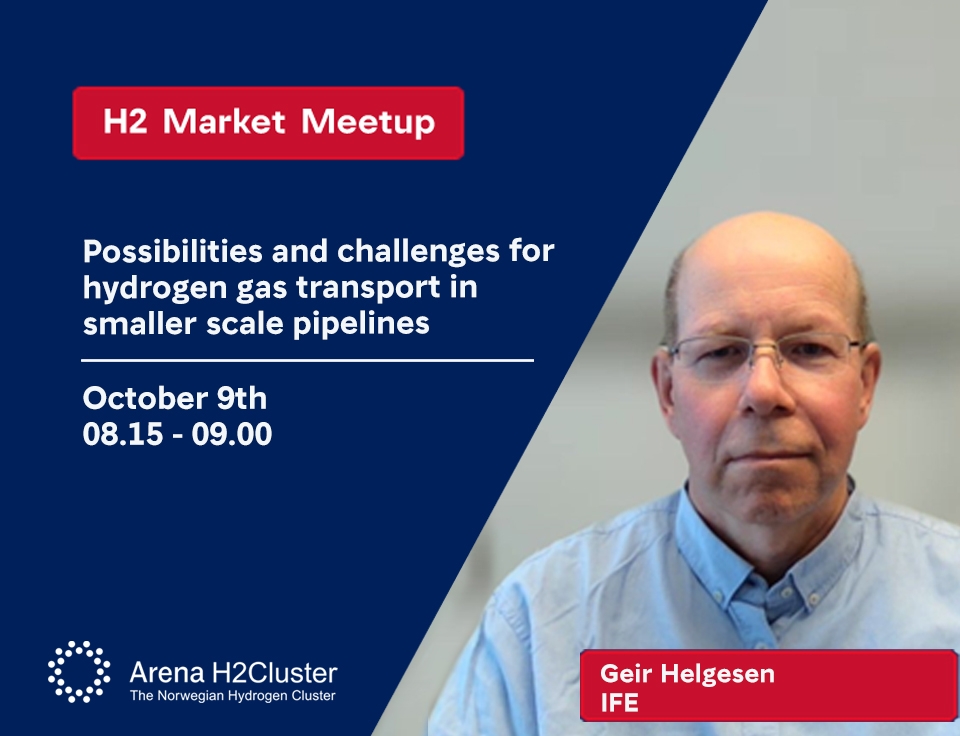 H2 Market Meetup

Possibilities and challenges for hydrogen gas transport in smaller scale pipelines

October 9th
08.15 - 09.00

Arena H2Cluster
The Norwegian Hydrogen Cluster

Geir Helgesen
IFE